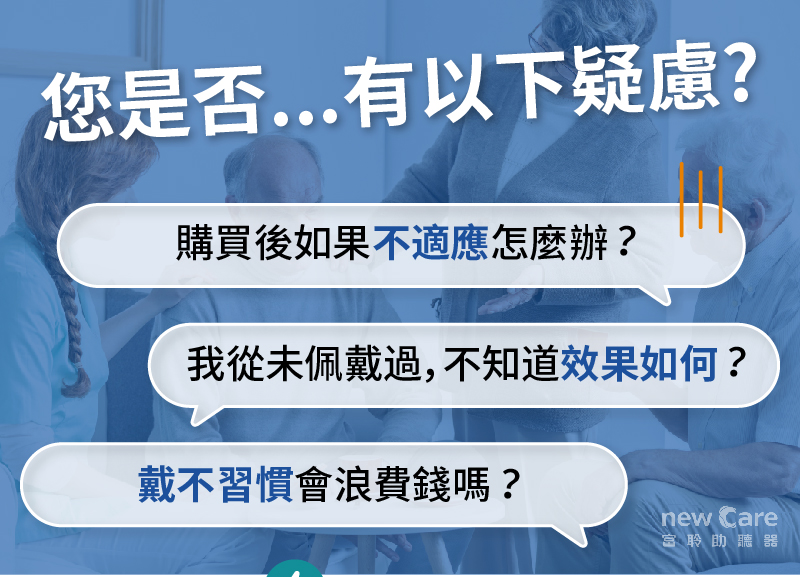 您是否...有以下疑慮?

購買後如果不適應怎麼辦?

我從未佩戴過,不知道效果如何?

戴不習慣會浪費錢嗎?

new Care
富聆助聽器